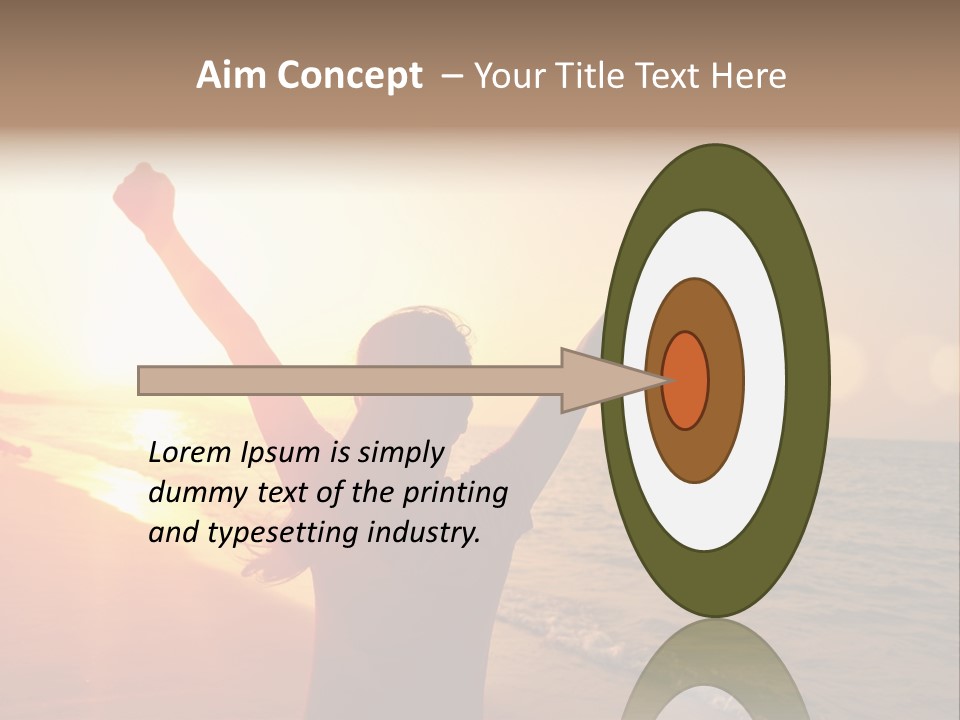 Aim Concept – Your Title Text Here

Lorem Ipsum is simply dummy text of the printing and typesetting industry.